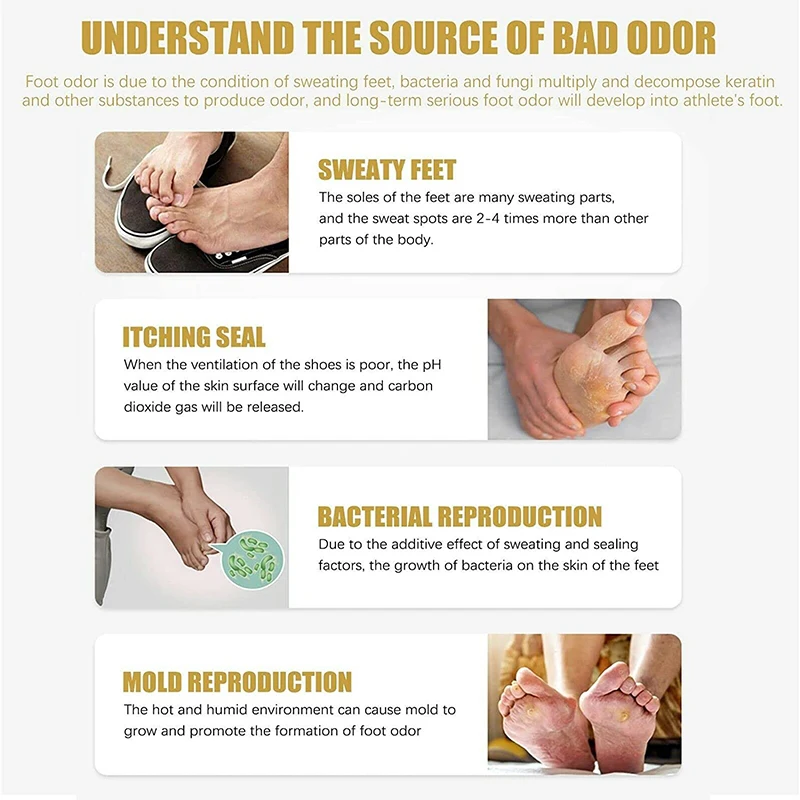 UNDERSTAND THE SOURCE OF BAD ODOR

Foot odor is due to the condition of sweating feet, bacteria and fungi multiply and decompose keratin and other substances to produce odor, and long-term serious foot odor will develop into athlete's foot.

SWEATY FEET

The soles of the feet are many sweating parts, and the sweat spots are 2-4 times more than other parts of the body.

ITCHING SEAL

When the ventilation of the shoes is poor, the pH value of the skin surface will change and carbon dioxide gas will be released.

BACTERIAL REPRODUCTION

Due to the additive effect of sweating and sealing factors, the growth of bacteria on the skin of the feet

MOLD REPRODUCTION

The hot and humid environment can cause mold to grow and promote the formation of foot odor